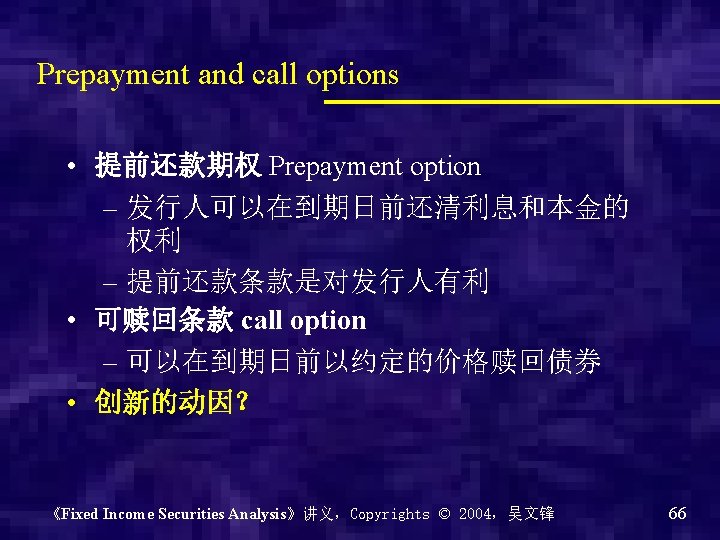 Prepayment and call options

• 提前还款期权 Prepayment option
– 发行人可以在到期日前还清利息和本金的权利
– 提前还款条款是对发行人有利
• 可赎回条款 call option
– 可以在到期日前以约定的价格赎回债券
• 创新的动因？

《Fixed Income Securities Analysis》讲义，Copyrights © 2004，吴文锋

66